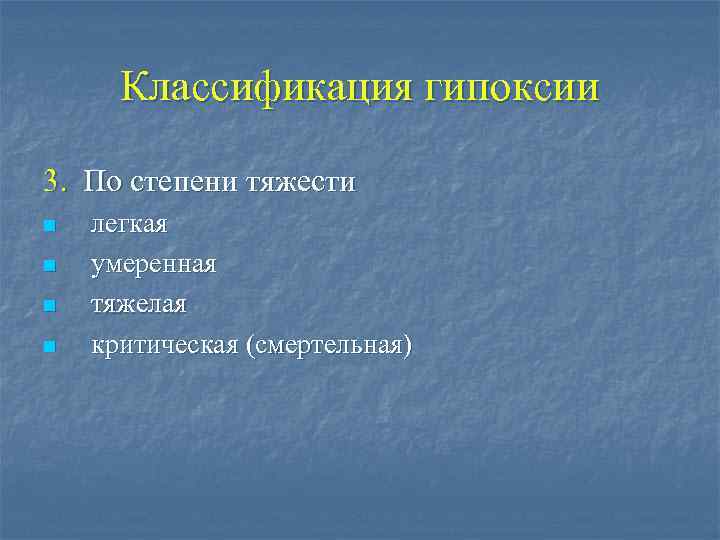 Классификация гипоксии

3. По степени тяжести

- легкая
- умеренная
- тяжелая
- критическая (смертельная)